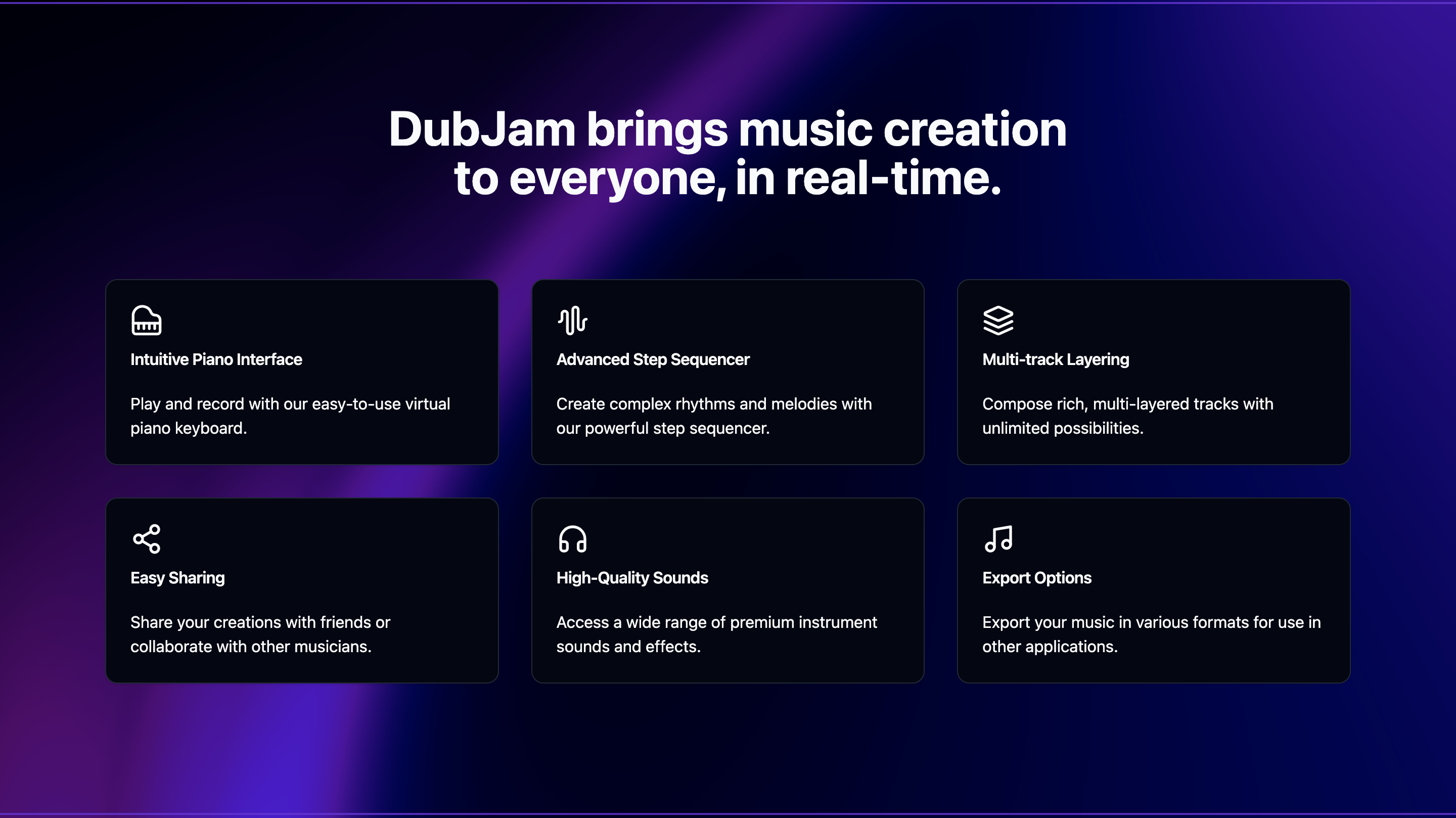 DubJam brings music creation to everyone, in real-time.

Intuitive Piano Interface

Play and record with our easy-to-use virtual piano keyboard.

Advanced Step Sequencer

Create complex rhythms and melodies with our powerful step sequencer.

Multi-track Layering

Compose rich, multi-layered tracks with unlimited possibilities.

Easy Sharing

Share your creations with friends or collaborate with other musicians.

High-Quality Sounds

Access a wide range of premium instrument sounds and effects.

Export Options

Export your music in various formats for use in other applications.